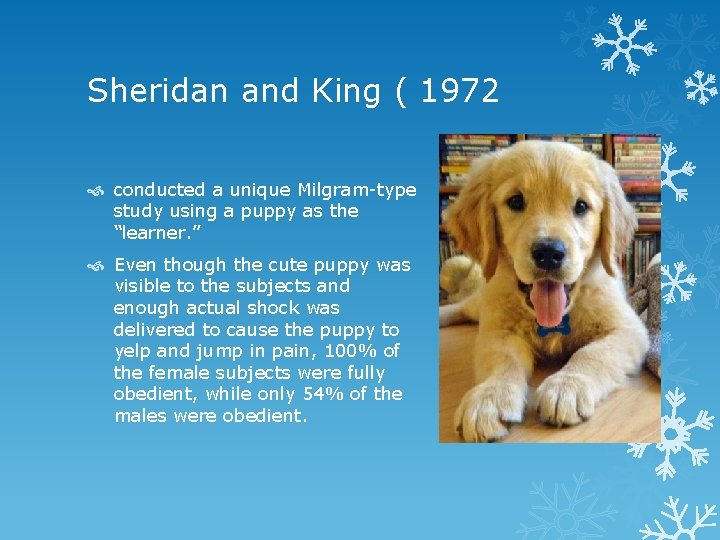 Sheridan and King ( 1972

conducted a unique Milgram-type study using a puppy as the “learner.”

Even though the cute puppy was visible to the subjects and enough actual shock was delivered to cause the puppy to yelp and jump in pain, 100% of the female subjects were fully obedient, while only 54% of the males were obedient.